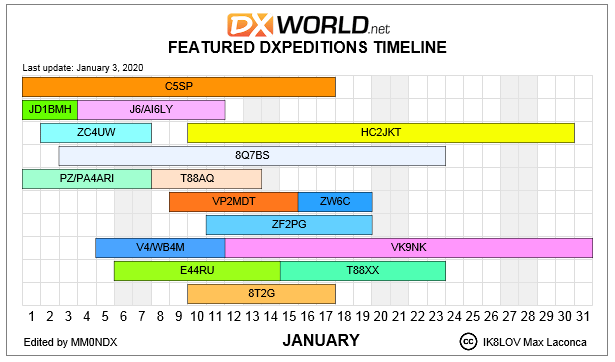 DXWORLD.net
FEATURED DXPEDITIONS TIMELINE

Last update: January 3, 2020

C5SP
JD1BMH J6/AI6LY
ZC4UW HC2JKT
8Q7BS
PZ/PA4ARI T88AQ
VP2MDT ZW6C
ZF2PG
V4/WB4M VK9NK
E44RU T88XX
8T2G

1 2 3 4 5 6 7 8 9 10 11 12 13 14 15 16 17 18 19 20 21 22 23 24 25 26 27 28 29 30 31

Edited by MM0NDX

JANUARY

cc IK8LOV Max Laconca